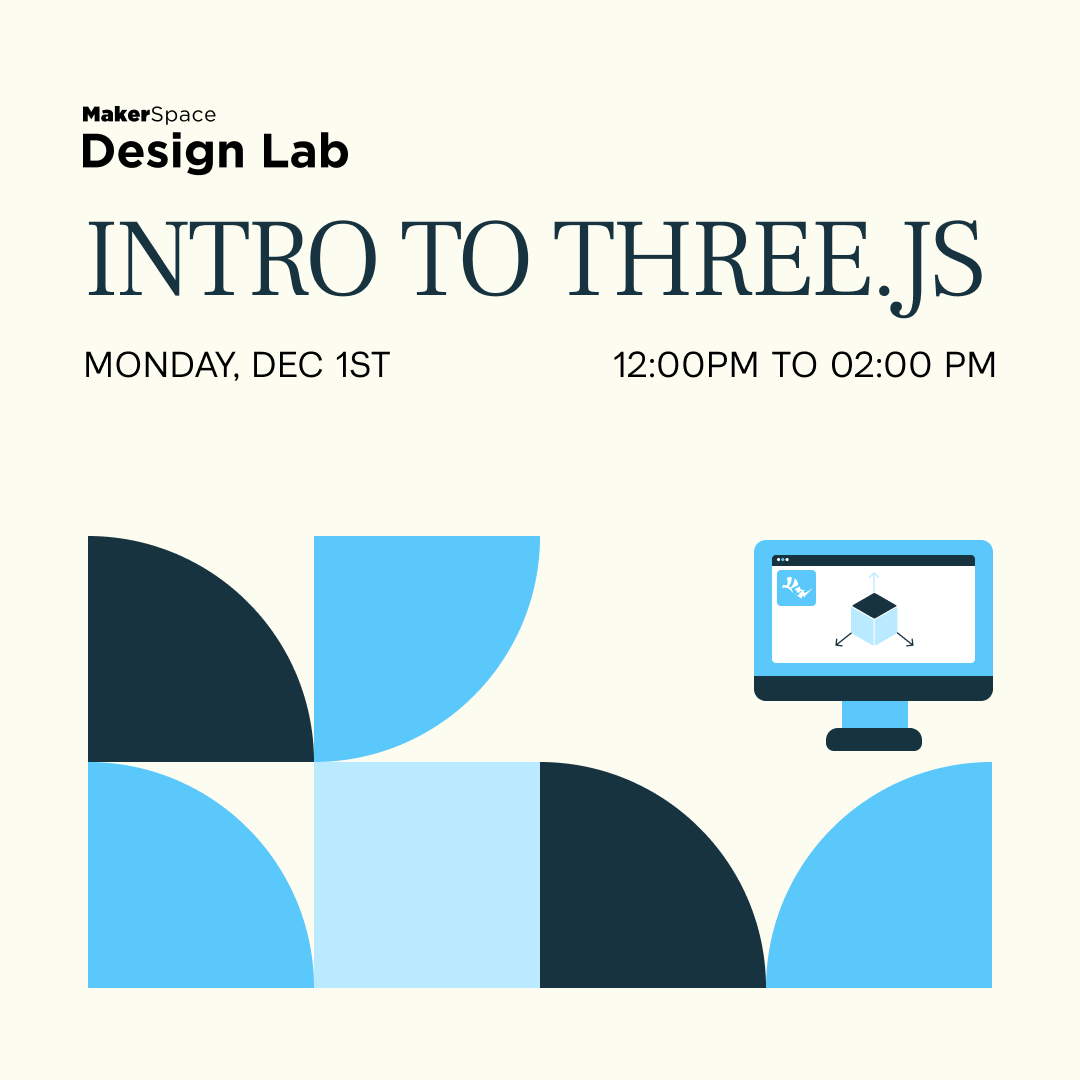 MakerSpace
Design Lab

INTRO TO THREE.JS

MONDAY, DEC 1ST

12:00PM TO 02:00 PM